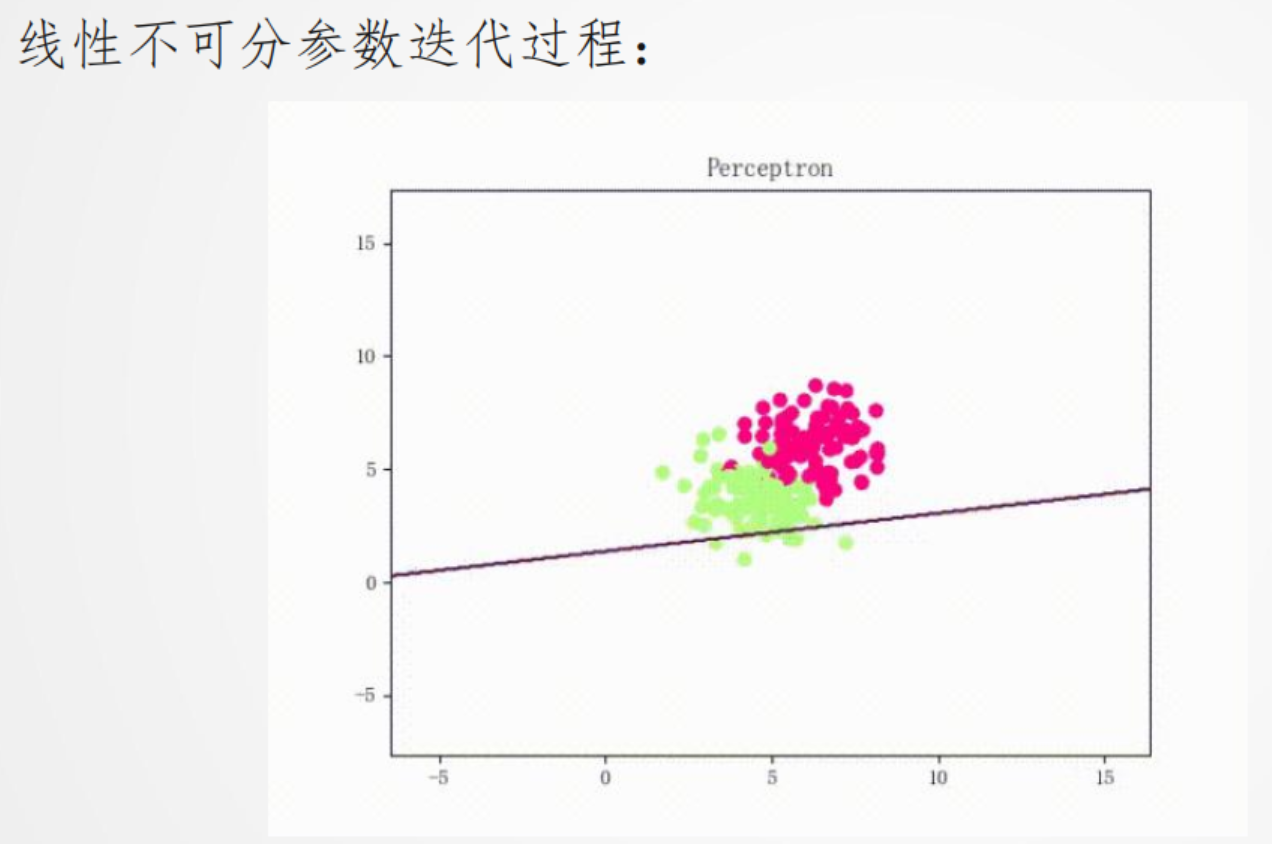 线性不可分参数迭代过程：

Perceptron

15
10
5
0
−5

−5
0
5
10
15